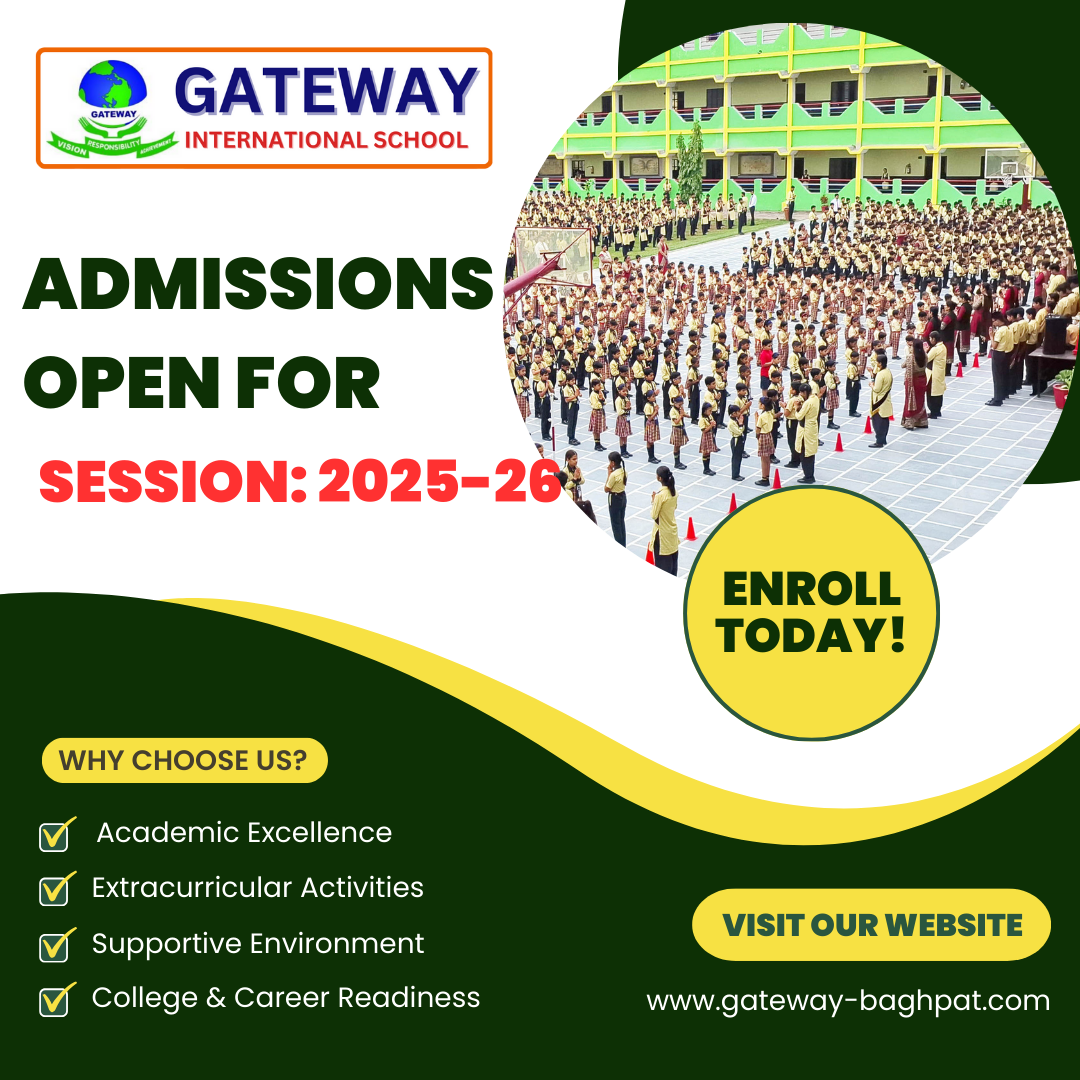 GATEWAY
VISION RESPONSIBILITY ACHIEVEMENT
GATEWAY
INTERNATIONAL SCHOOL

ADMISSIONS OPEN FOR
SESSION: 2025-26

ENROLL TODAY!

WHY CHOOSE US?

Academic Excellence
Extracurricular Activities
Supportive Environment
College & Career Readiness

VISIT OUR WEBSITE
www.gateway-baghpat.com